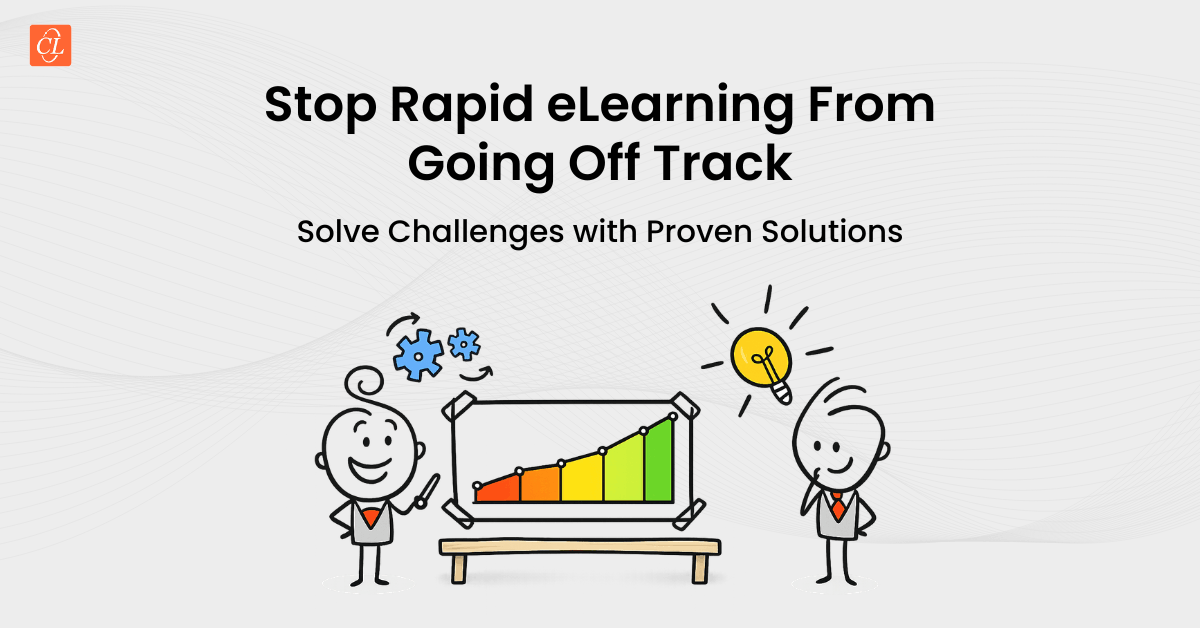 CL

Stop Rapid eLearning From Going Off Track

Solve Challenges with Proven Solutions